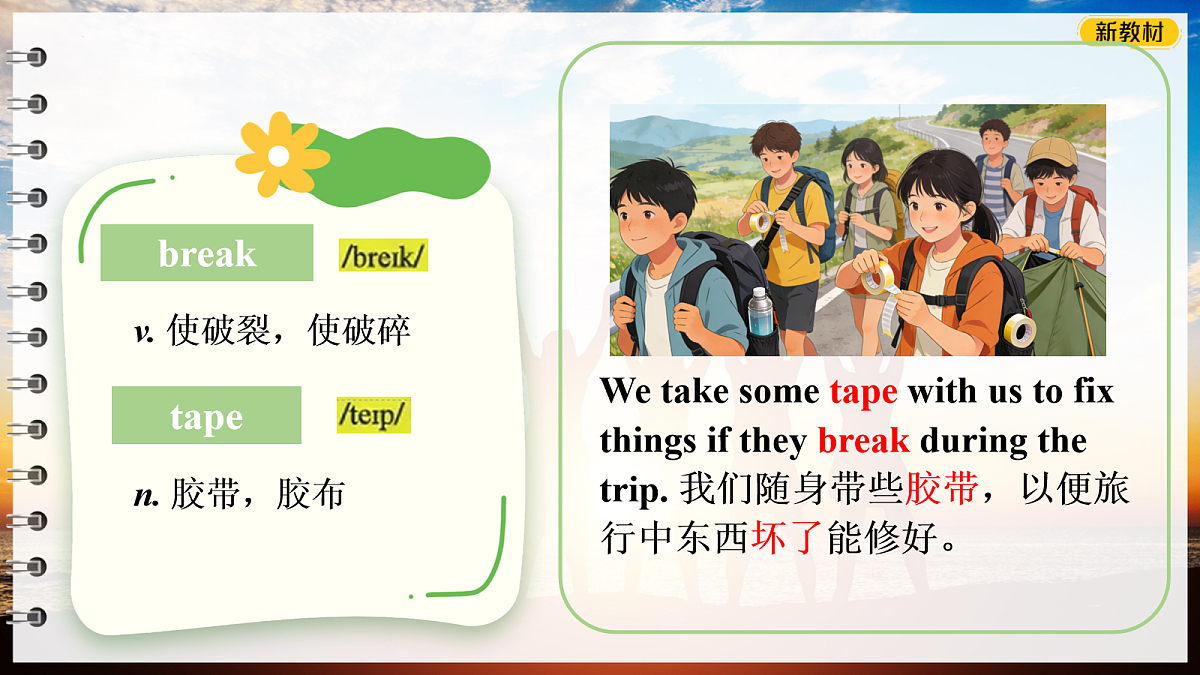 新教材

break /breɪk/

v. 使破裂，使破碎

tape /teɪp/

n. 胶带，胶布

We take some tape with us to fix things if they break during the trip. 我们随身带些胶带，以便旅行中东西坏了能修好。